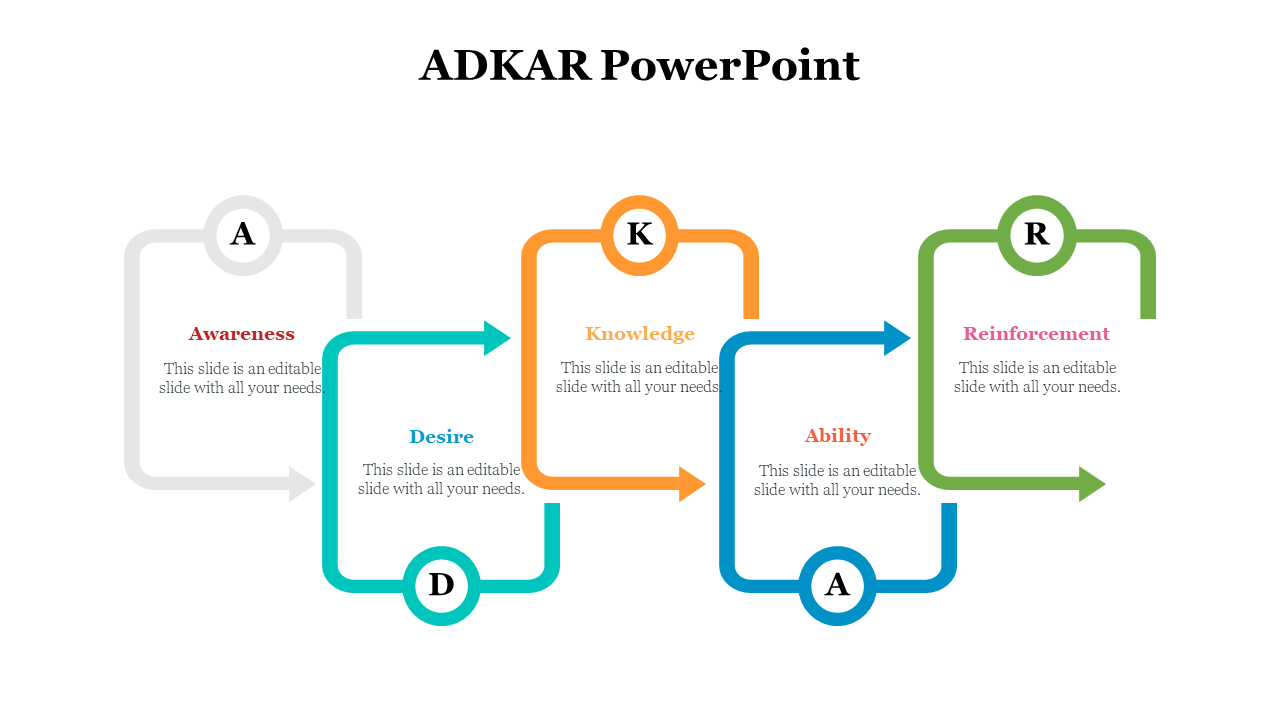 ADKAR PowerPoint

A

Awareness

This slide is an editable slide with all your needs.

D

Desire

This slide is an editable slide with all your needs.

K

Knowledge

This slide is an editable slide with all your needs.

A

Ability

This slide is an editable slide with all your needs.

R

Reinforcement

This slide is an editable slide with all your needs.